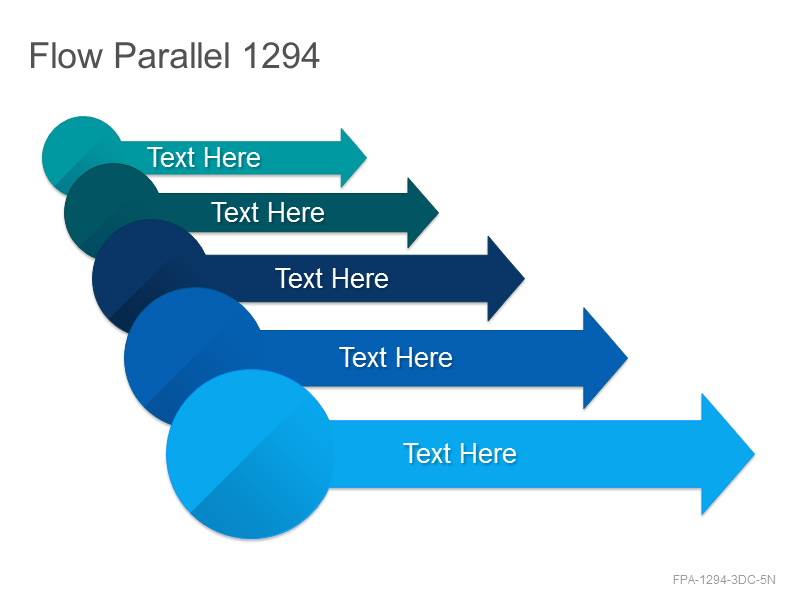 Flow Parallel 1294

Text Here

Text Here

Text Here

Text Here

Text Here

FPA-1294-3DC-5N